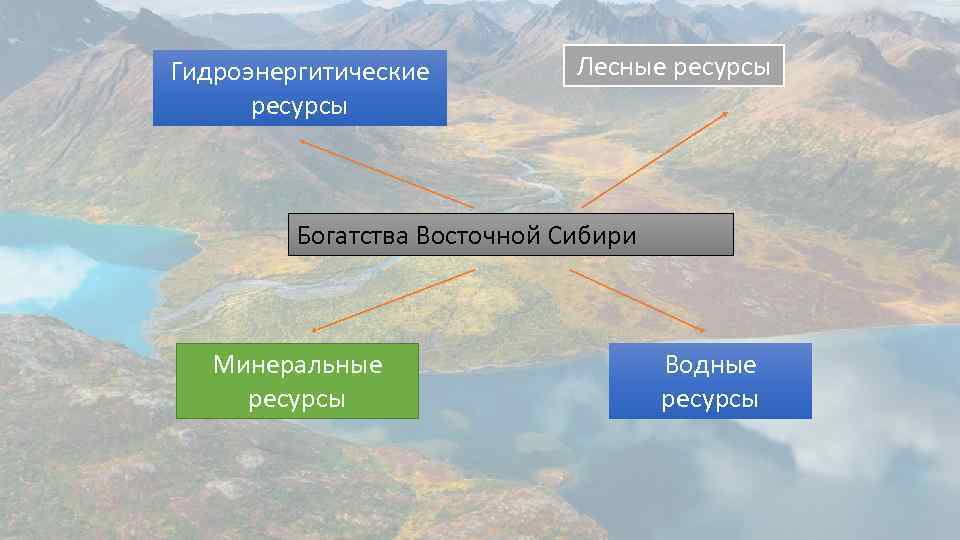 Гидроэнергитические ресурсы

Лесные ресурсы

Богатства Восточной Сибири

Минеральные ресурсы

Водные ресурсы